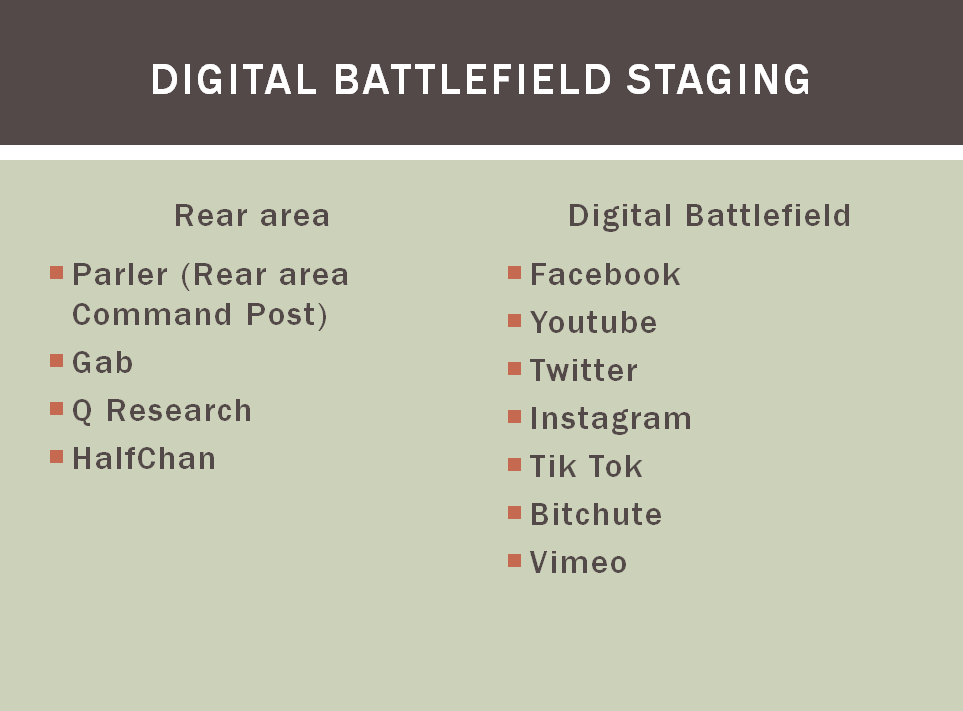 DIGITAL BATTLEFIELD STAGING

Rear area

- Parler (Rear area Command Post)
- Gab
- Q Research
- HalfChan

Digital Battlefield

- Facebook
- Youtube
- Twitter
- Instagram
- Tik Tok
- Bitchute
- Vimeo